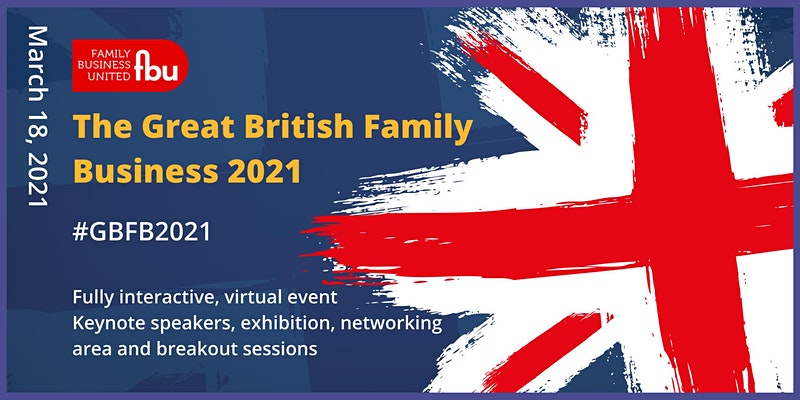 March 18, 2021

FAMILY BUSINESS UNITED fbu

The Great British Family Business 2021

#GBFB2021

Fully interactive, virtual event
Keynote speakers, exhibition, networking area and breakout sessions